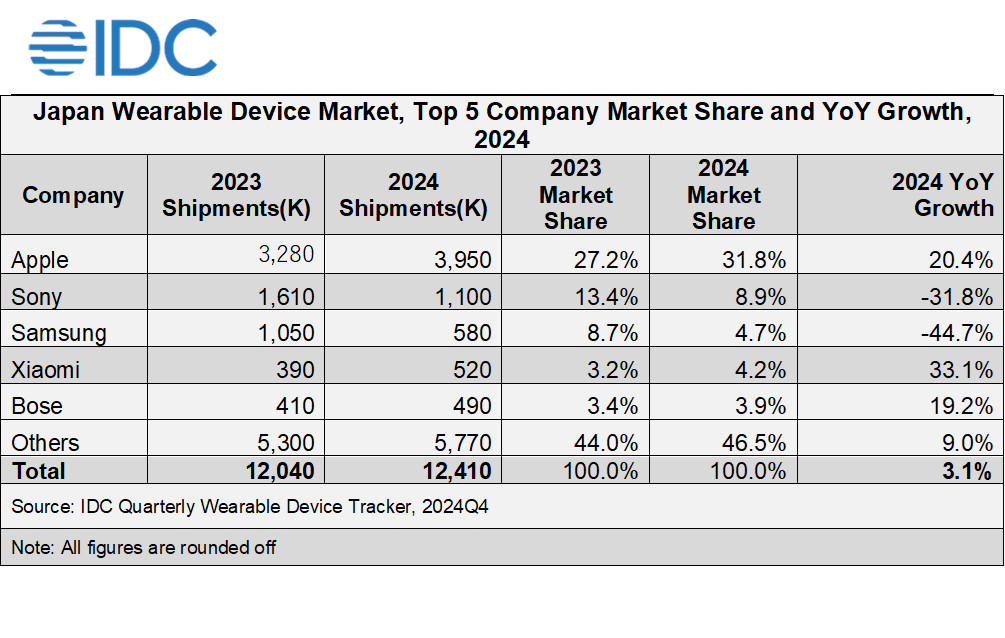 IDC

Japan Wearable Device Market, Top 5 Company Market Share and YoY Growth, 2024

| Company | 2023 Shipments(K) | 2024 Shipments(K) | 2023 Market Share | 2024 Market Share | 2024 YoY Growth |
|---|---|---|---|---|---|
| Apple | 3,280 | 3,950 | 27.2% | 31.8% | 20.4% |
| Sony | 1,610 | 1,100 | 13.4% | 8.9% | -31.8% |
| Samsung | 1,050 | 580 | 8.7% | 4.7% | -44.7% |
| Xiaomi | 390 | 520 | 3.2% | 4.2% | 33.1% |
| Bose | 410 | 490 | 3.4% | 3.9% | 19.2% |
| Others | 5,300 | 5,770 | 44.0% | 46.5% | 9.0% |
| Total | 12,040 | 12,410 | 100.0% | 100.0% | 3.1% |

Source: IDC Quarterly Wearable Device Tracker, 2024Q4

Note: All figures are rounded off